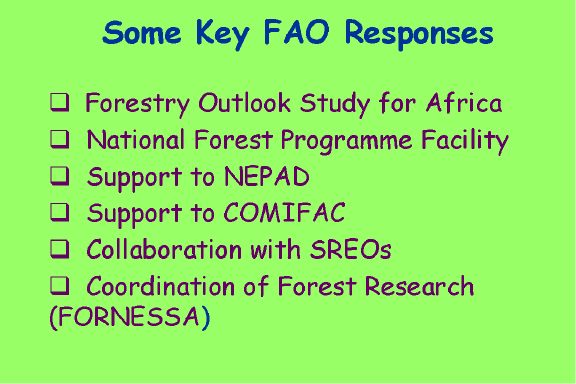 Some Key FAO Responses

❑ Forestry Outlook Study for Africa

❑ National Forest Programme Facility

❑ Support to NEPAD

❑ Support to COMIFAC

❑ Collaboration with SREOs

❑ Coordination of Forest Research (FORNESSA)